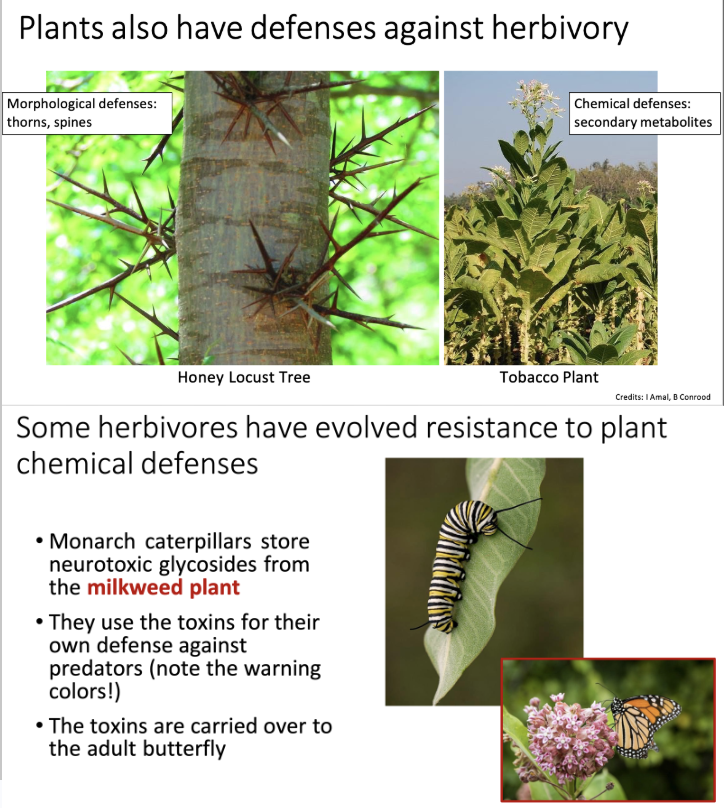 Plants also have defenses against herbivory

Morphological defenses: thorns, spines

Chemical defenses: secondary metabolites

Honey Locust Tree

Tobacco Plant

Credits: I Amal, B Conrood

Some herbivores have evolved resistance to plant chemical defenses

• Monarch caterpillars store neurotoxic glycosides from the milkweed plant

• They use the toxins for their own defense against predators (note the warning colors!)

• The toxins are carried over to the adult butterfly